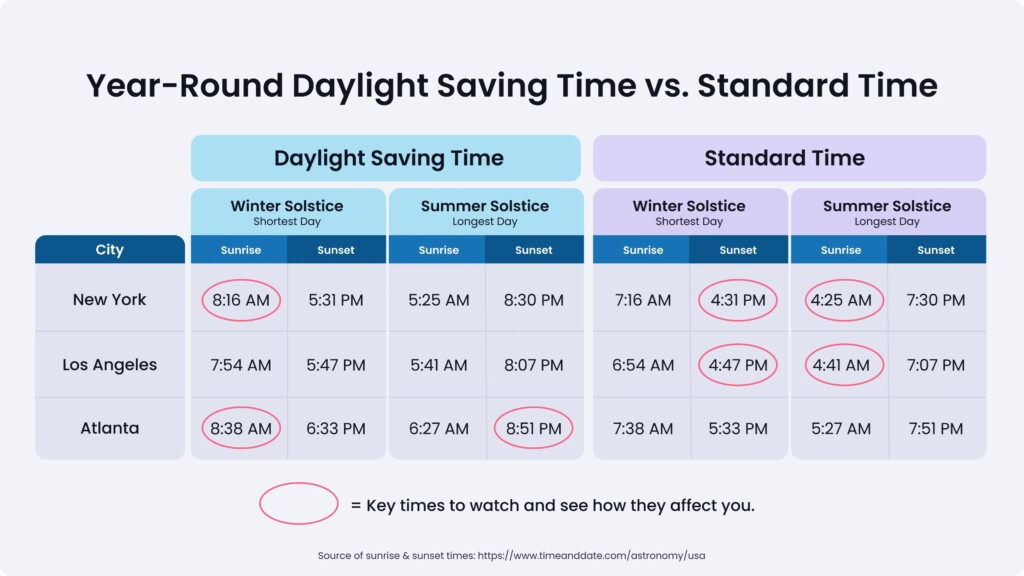 Year-Round Daylight Saving Time vs. Standard Time

| | Daylight Saving Time | | | | Standard Time | | | |
|---|---|---|---|---|---|---|---|---|
| | Winter Solstice Shortest Day | | Summer Solstice Longest Day | | Winter Solstice Shortest Day | | Summer Solstice Longest Day | |
| City | Sunrise | Sunset | Sunrise | Sunset | Sunrise | Sunset | Sunrise | Sunset |
| New York | 8:16 AM | 5:31 PM | 5:25 AM | 8:30 PM | 7:16 AM | 4:31 PM | 4:25 AM | 7:30 PM |
| Los Angeles | 7:54 AM | 5:47 PM | 5:41 AM | 8:07 PM | 6:54 AM | 4:47 PM | 4:41 AM | 7:07 PM |
| Atlanta | 8:38 AM | 6:33 PM | 6:27 AM | 8:51 PM | 7:38 AM | 5:33 PM | 5:27 AM | 7:51 PM |

= Key times to watch and see how they affect you.

Source of sunrise & sunset times: https://www.timeanddate.com/astronomy/usa